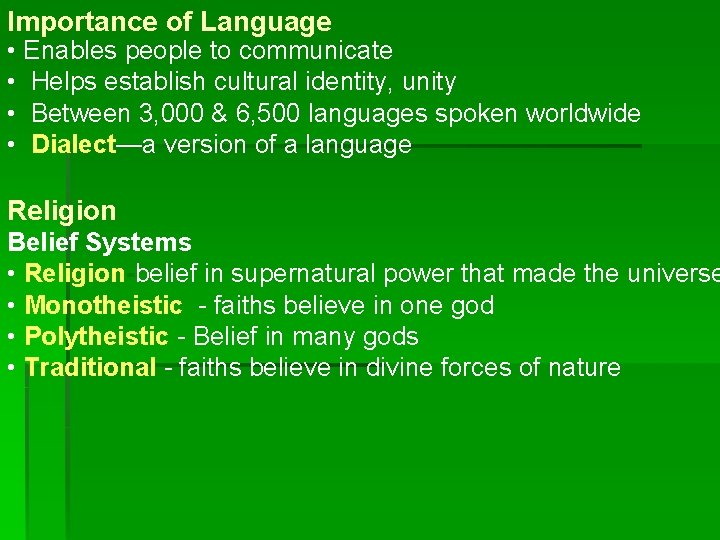 Importance of Language
• Enables people to communicate
• Helps establish cultural identity, unity
• Between 3,000 & 6,500 languages spoken worldwide
• Dialect—a version of a language

Religion
Belief Systems
• Religion belief in supernatural power that made the universe
• Monotheistic - faiths believe in one god
• Polytheistic - Belief in many gods
• Traditional - faiths believe in divine forces of nature